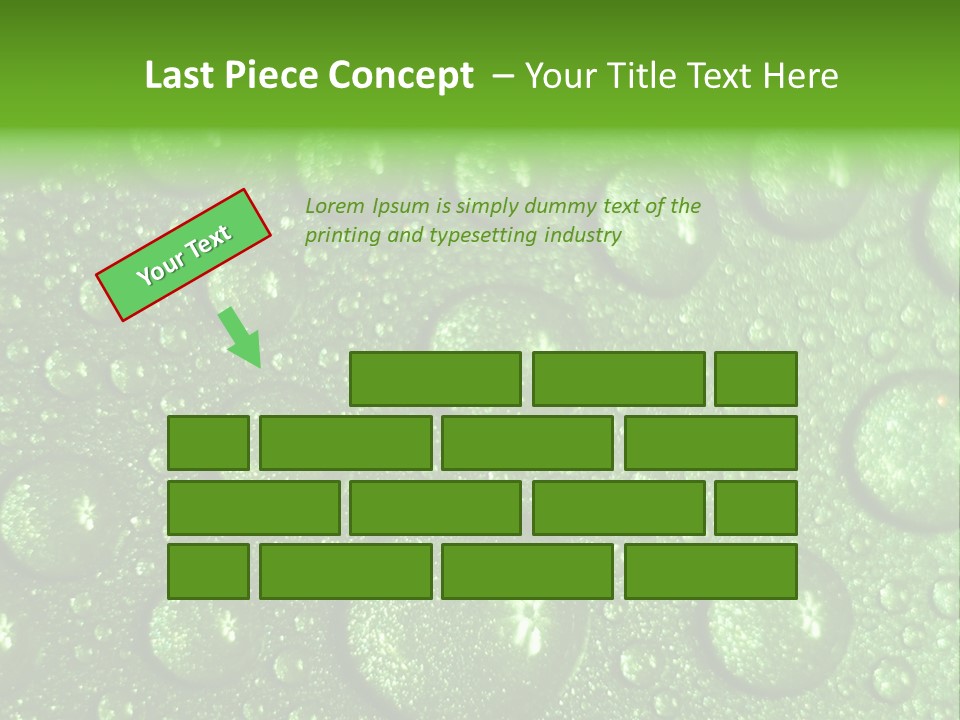 Last Piece Concept – Your Title Text Here

Your Text

Lorem Ipsum is simply dummy text of the printing and typesetting industry